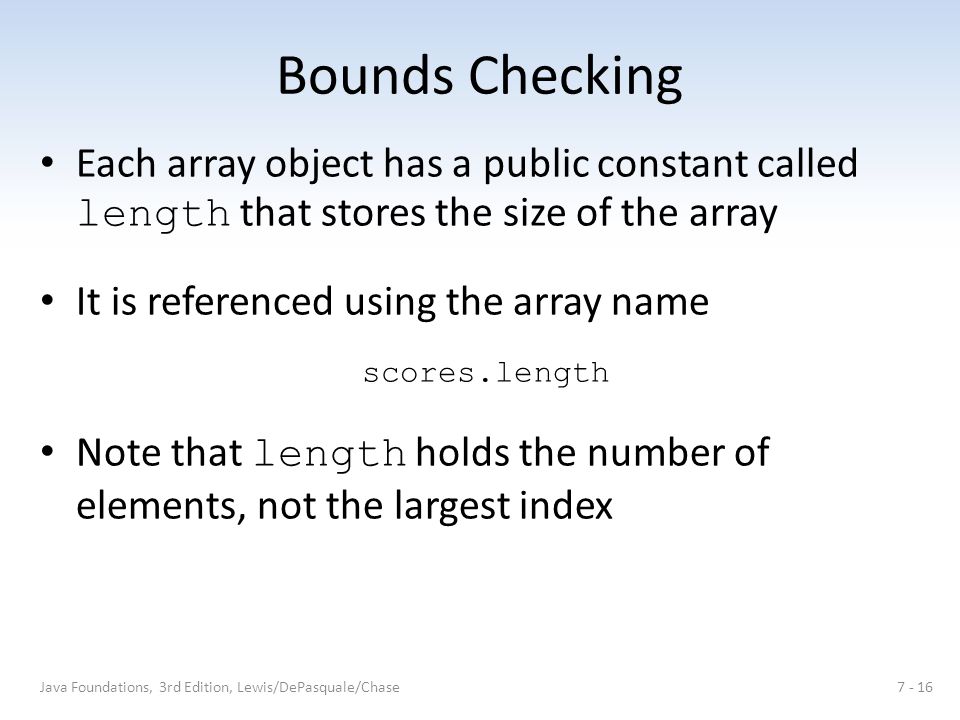 Bounds Checking

• Each array object has a public constant called length that stores the size of the array

• It is referenced using the array name

scores.length

• Note that length holds the number of elements, not the largest index

Java Foundations, 3rd Edition, Lewis/DePasquale/Chase

7 - 16